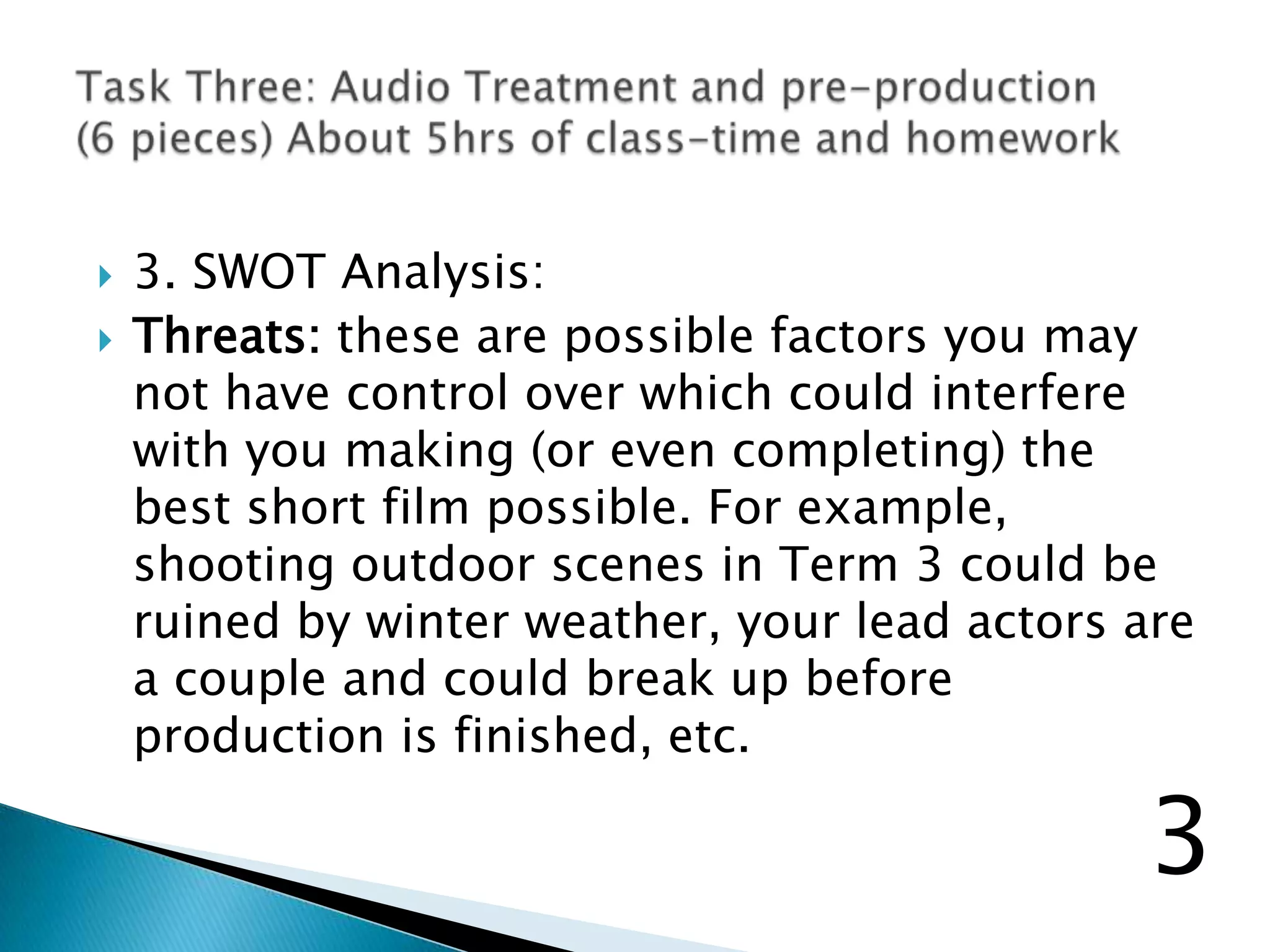 Task Three: Audio Treatment and pre-production (6 pieces) About 5hrs of class-time and homework

3. SWOT Analysis:

Threats: these are possible factors you may not have control over which could interfere with you making (or even completing) the best short film possible. For example, shooting outdoor scenes in Term 3 could be ruined by winter weather, your lead actors are a couple and could break up before production is finished, etc.

3